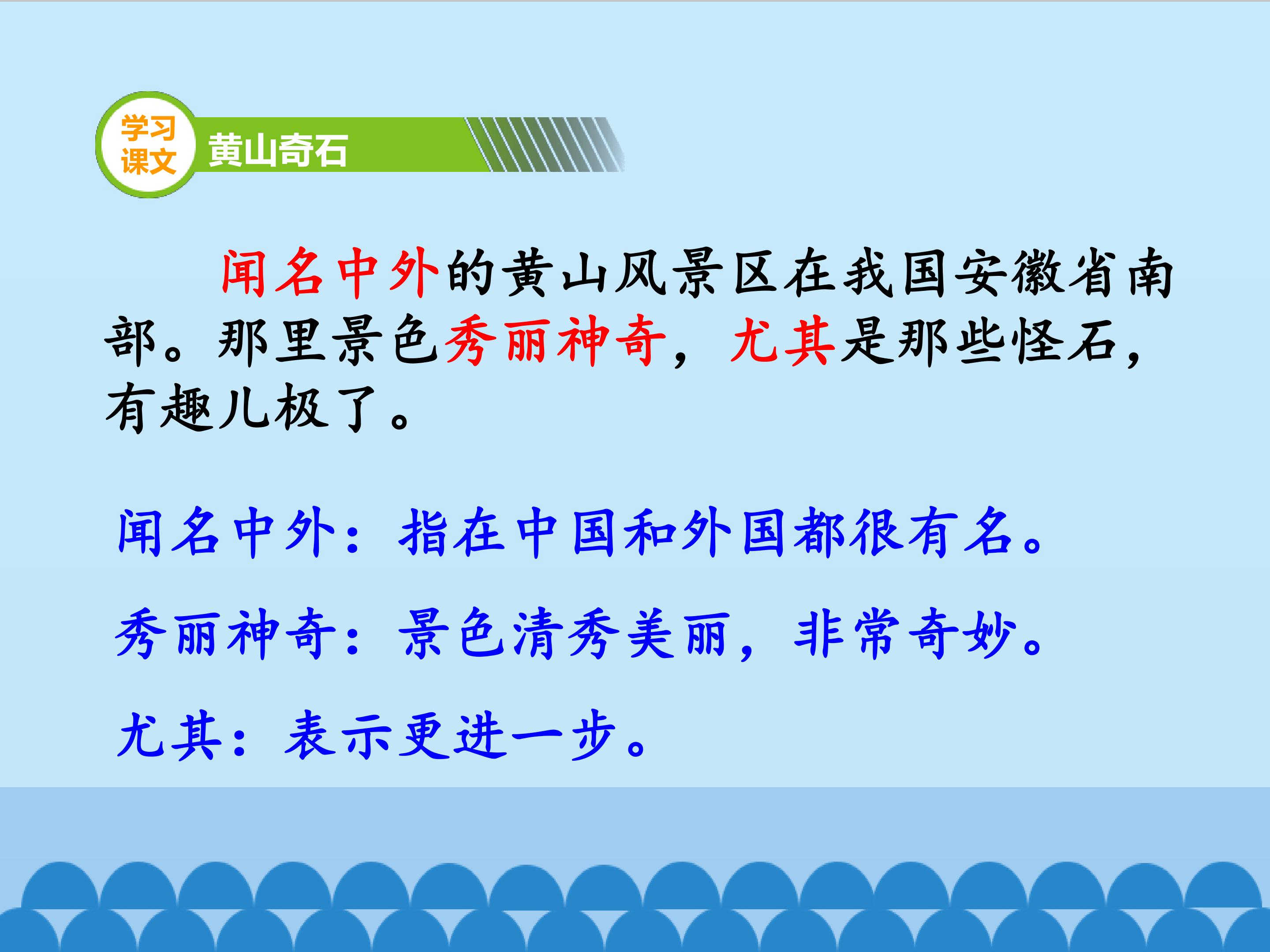 学习课文 黄山奇石

闻名中外的黄山风景区在我国安徽省南部。那里景色秀丽神奇，尤其是那些怪石，有趣儿极了。

闻名中外：指在中国和外国都很有名。

秀丽神奇：景色清秀美丽，非常奇妙。

尤其：表示更进一步。